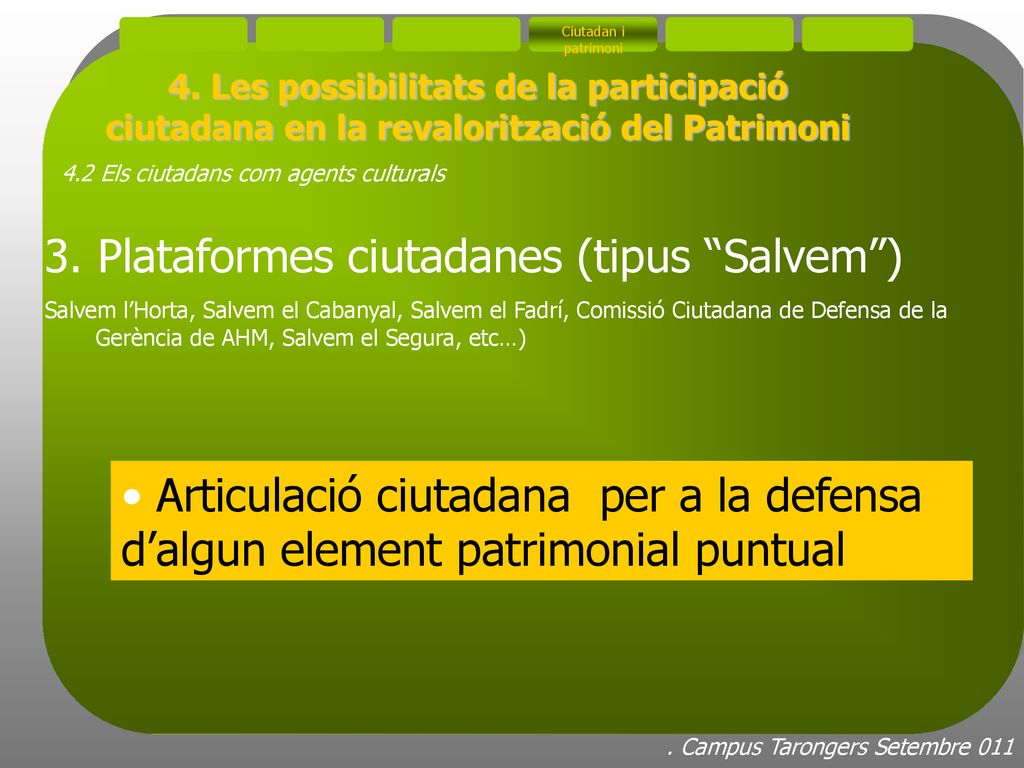 Ciutadan i patrimoni

4. Les possibilitats de la participació ciutadana en la revalorització del Patrimoni

4.2 Els ciutadans com agents culturals

3. Plataformes ciutadanes (tipus “Salvem”)

Salvem l’Horta, Salvem el Cabanyal, Salvem el Fadrí, Comissió Ciutadana de Defensa de la Gerència de AHM, Salvem el Segura, etc…)

• Articulació ciutadana per a la defensa d’algun element patrimonial puntual

. Campus Tarongers Setembre 011